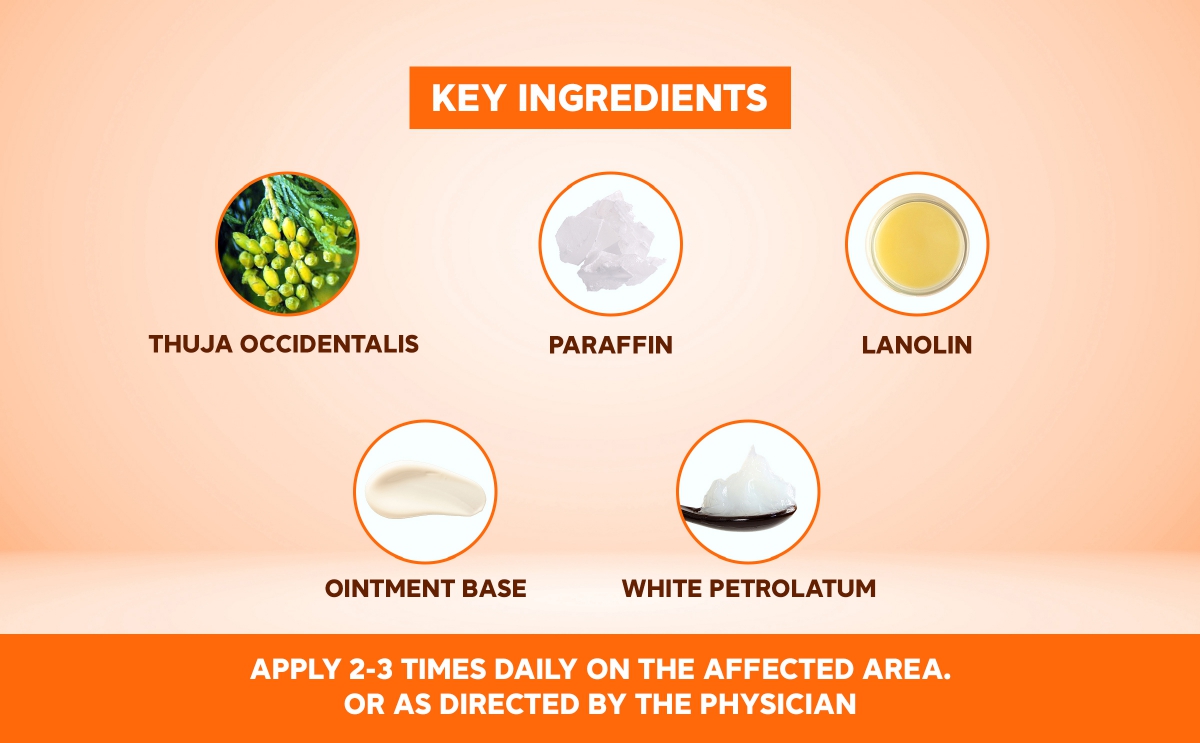 KEY INGREDIENTS

THUJA OCCIDENTALIS

PARAFFIN

LANOLIN

OINTMENT BASE

WHITE PETROLATUM

APPLY 2-3 TIMES DAILY ON THE AFFECTED AREA. OR AS DIRECTED BY THE PHYSICIAN